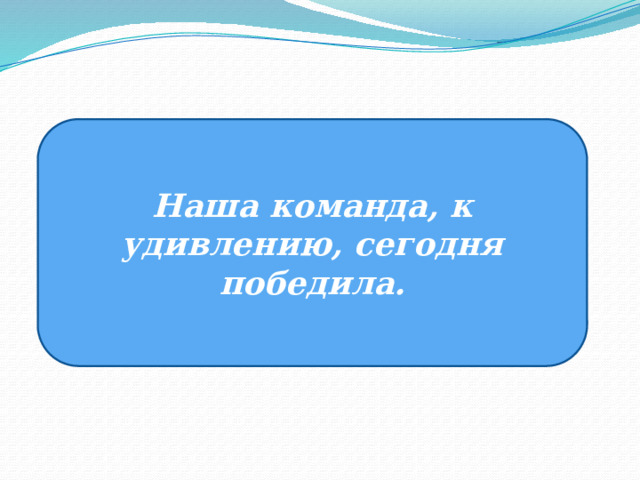 Наша команда, к удивлению, сегодня победила.